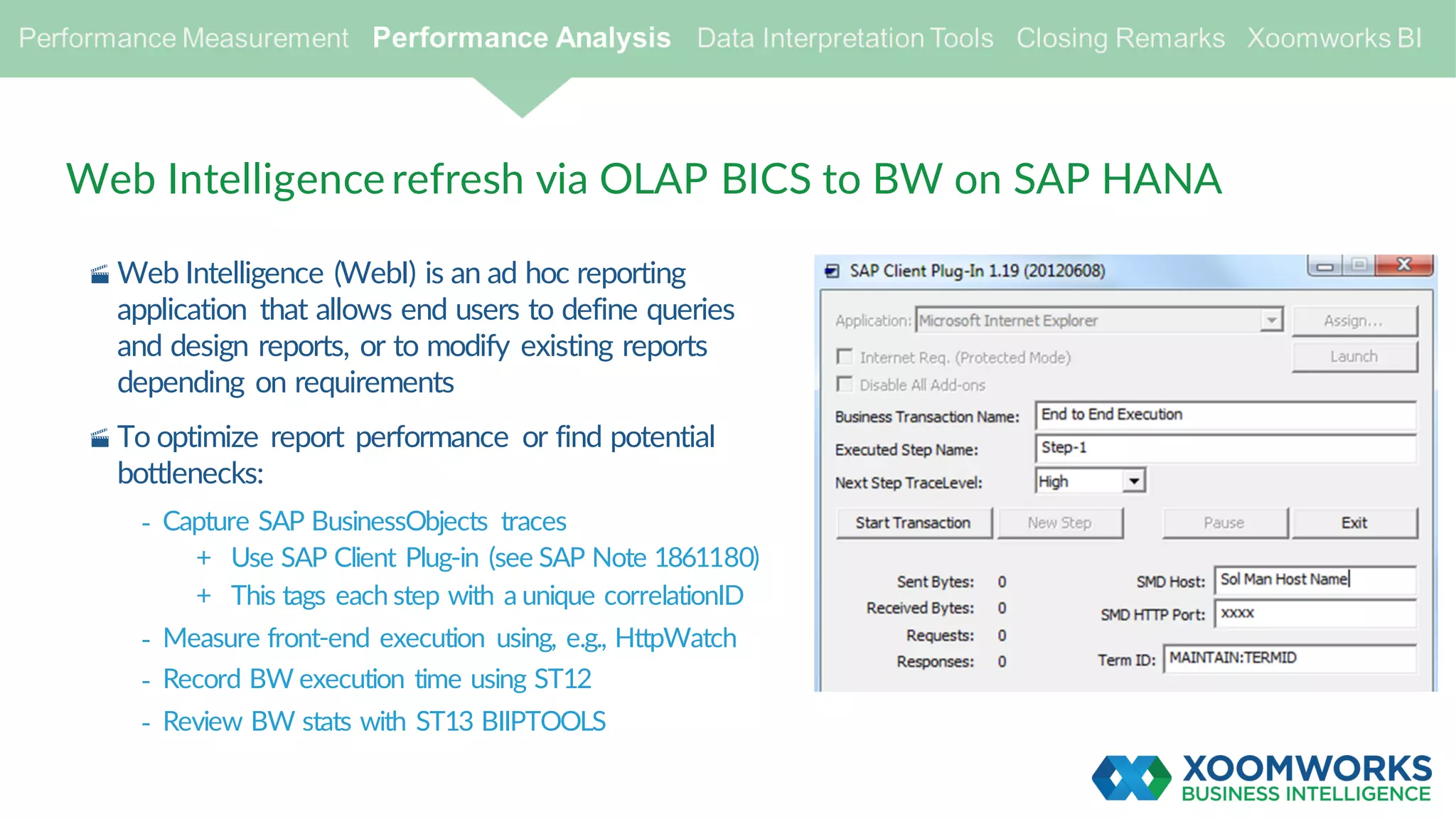 Performance Measurement Performance Analysis Data Interpretation Tools Closing Remarks Xoomworks BI

Web Intelligence refresh via OLAP BICS to BW on SAP HANA

Web Intelligence (WebI) is an ad hoc reporting application that allows end users to define queries and design reports, or to modify existing reports depending on requirements

To optimize report performance or find potential bottlenecks:

- Capture SAP BusinessObjects traces
 + Use SAP Client Plug-in (see SAP Note 1861180)
 + This tags each step with a unique correlationID
- Measure front-end execution using, e.g., HttpWatch
- Record BW execution time using ST12
- Review BW stats with ST13 BIIPTOOLS

SAP Client Plug-In 1.19 (20120608)

Application: Microsoft Internet Explorer
Assign...
Internet Req. (Protected Mode)
Launch
Disable All Add-ons
Business Transaction Name: End to End Execution
Executed Step Name: Step-1
Next Step TraceLevel: High
Start Transaction
New Step
Pause
Exit
Sent Bytes: 0
Received Bytes: 0
Requests: 0
Responses: 0
SMD Host: Sol Man Host Name
SMD HTTP Port: xxxx
Term ID: MAINTAIN:TERMID

XOOMWORKS
BUSINESS INTELLIGENCE